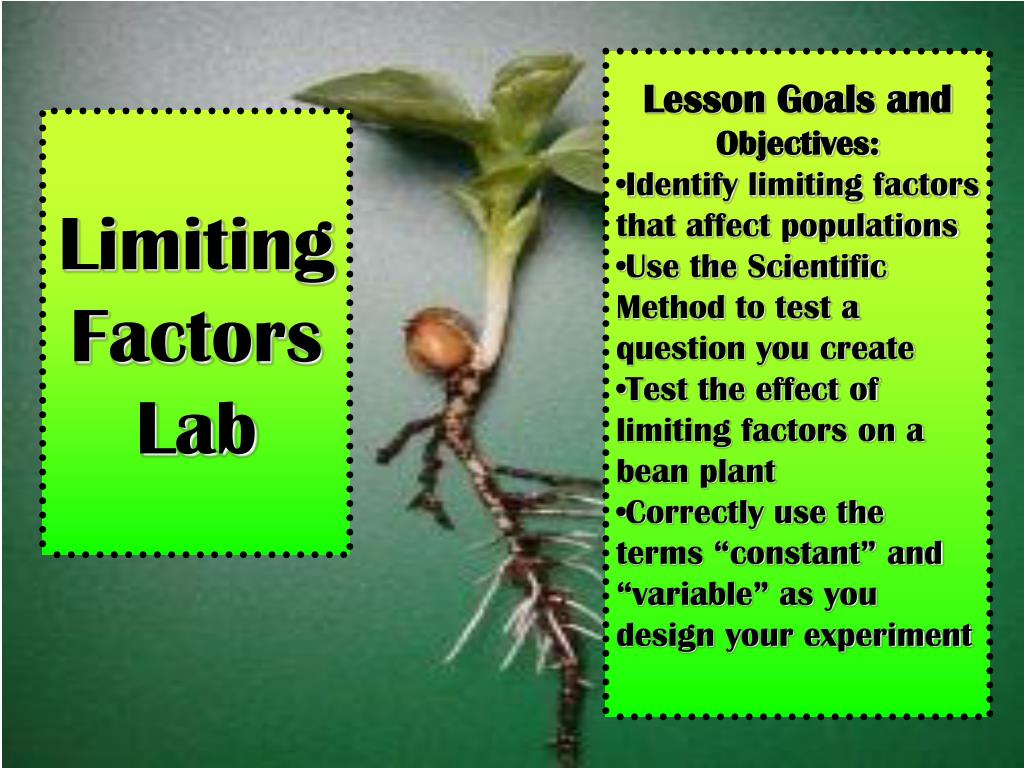 Limiting Factors Lab

Lesson Goals and Objectives:
•Identify limiting factors that affect populations
•Use the Scientific Method to test a question you create
•Test the effect of limiting factors on a bean plant
•Correctly use the terms “constant” and “variable” as you design your experiment